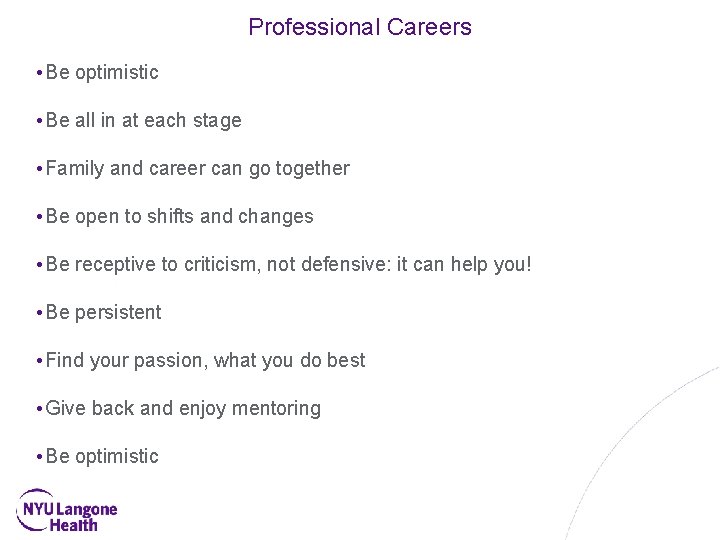 Professional Careers

• Be optimistic

• Be all in at each stage

• Family and career can go together

• Be open to shifts and changes

• Be receptive to criticism, not defensive: it can help you!

• Be persistent

• Find your passion, what you do best

• Give back and enjoy mentoring

• Be optimistic

NYU Langone Health